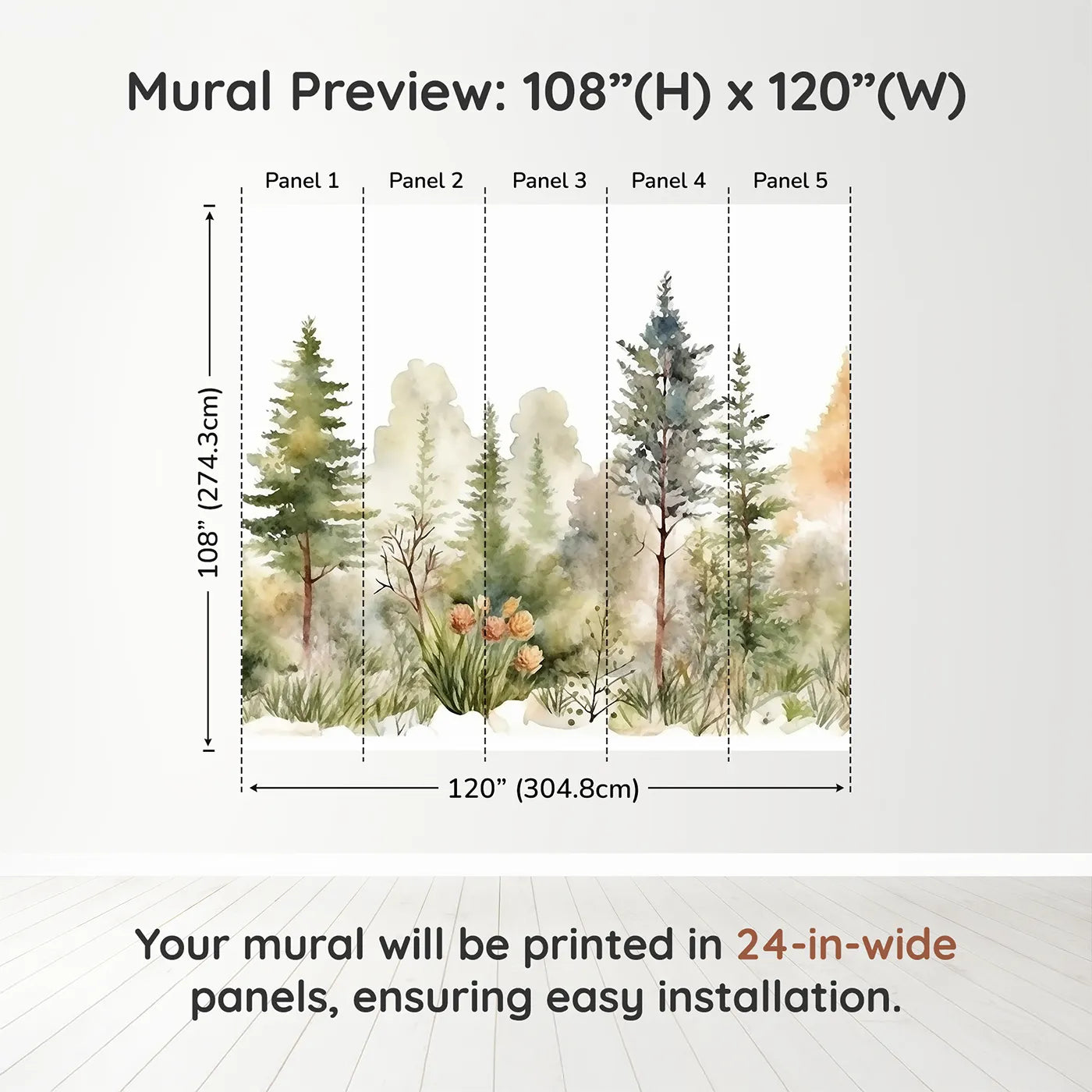 Mural Preview: 108”(H) x 120”(W)

Panel 1
Panel 2
Panel 3
Panel 4
Panel 5

108” (274.3cm)

120” (304.8cm)

Your mural will be printed in 24-in-wide panels, ensuring easy installation.